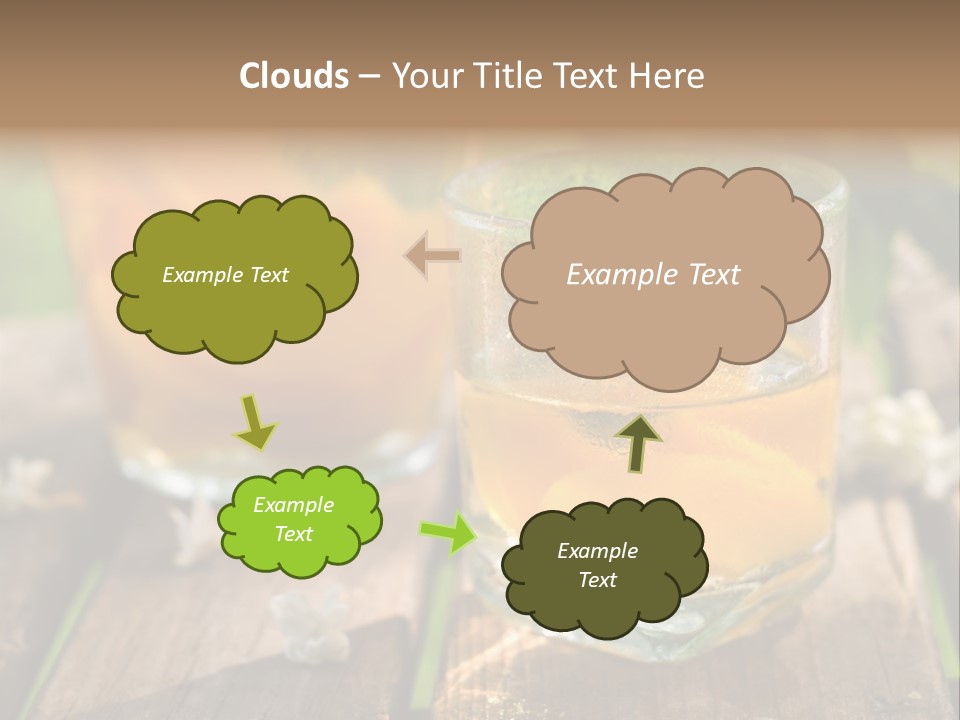 Clouds – Your Title Text Here

Example Text

Example Text

Example Text

Example Text